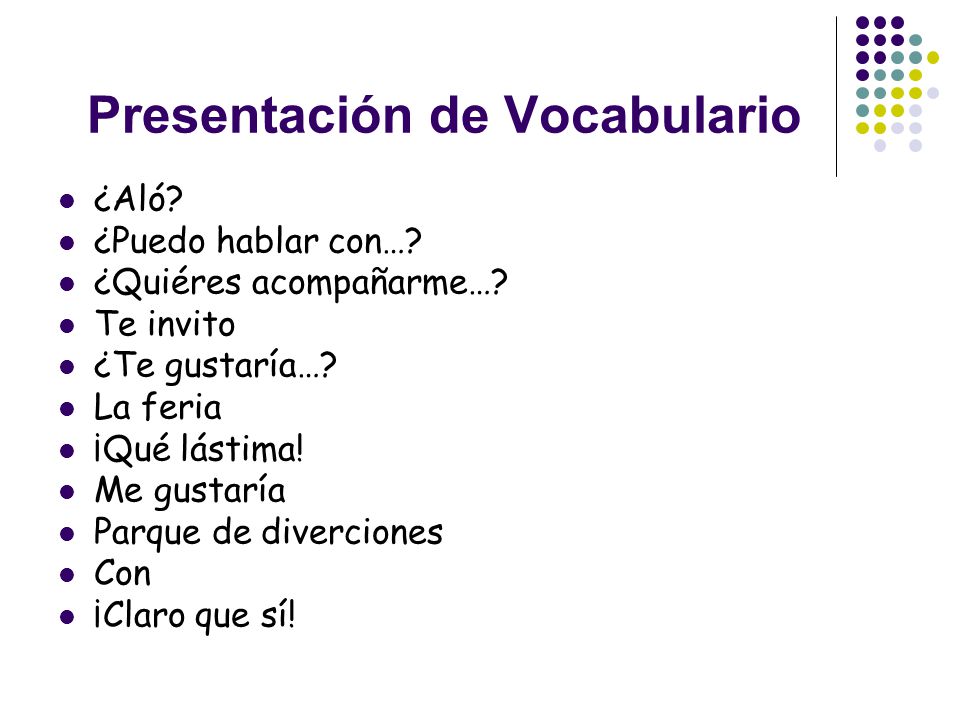 Presentación de Vocabulario

- ¿Aló?
- ¿Puedo hablar con…?
- ¿Quiéres acompañarme…?
- Te invito
- ¿Te gustaría…?
- La feria
- ¡Qué lástima!
- Me gustaría
- Parque de diverciones
- Con
- ¡Claro que sí!